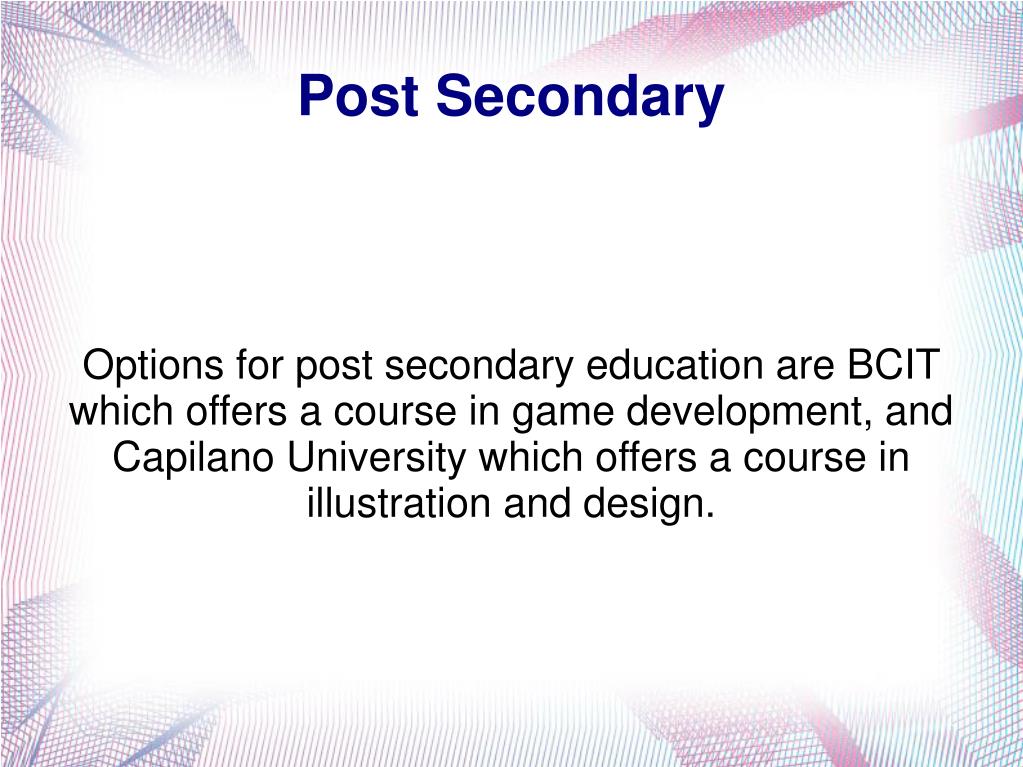 Post Secondary

Options for post secondary education are BCIT which offers a course in game development, and Capilano University which offers a course in illustration and design.